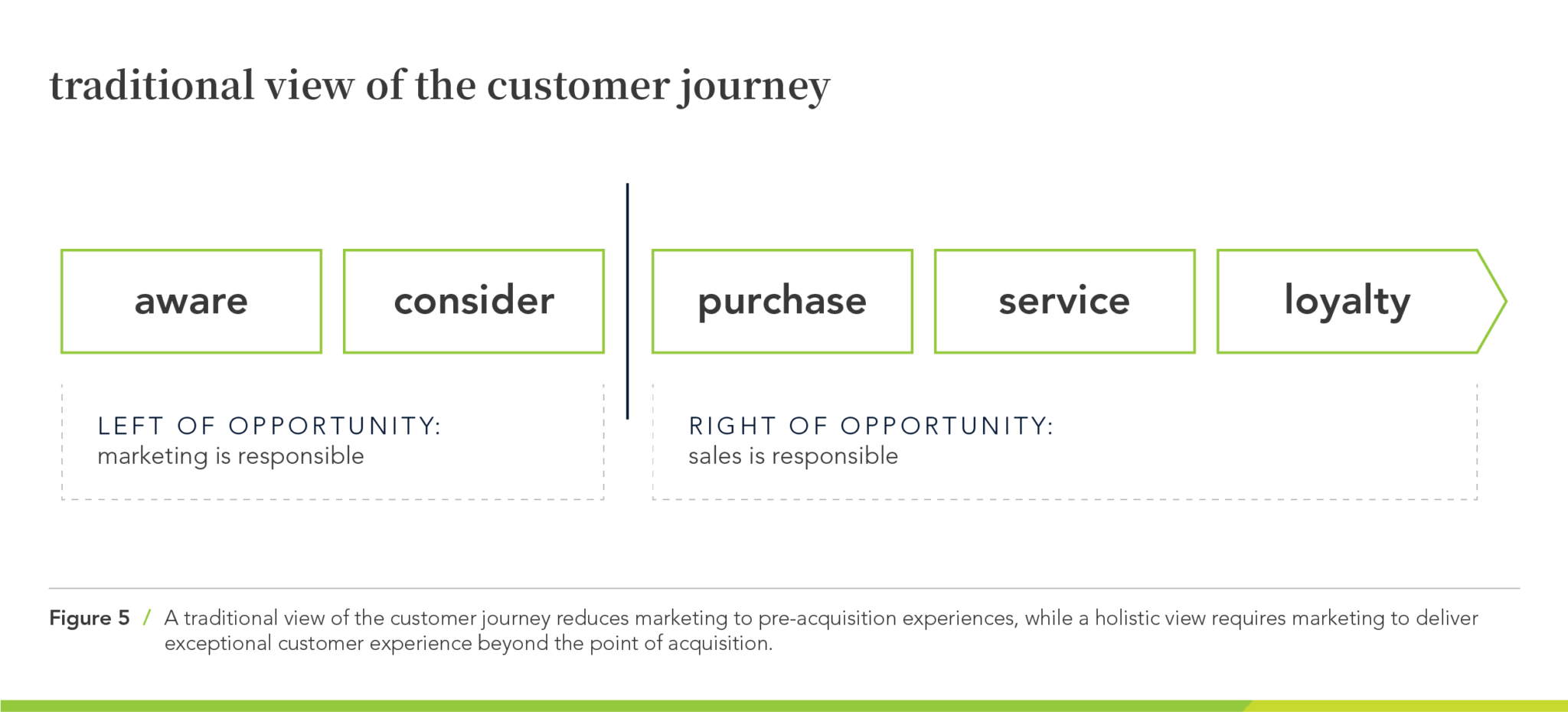 traditional view of the customer journey

aware

consider

purchase

service

loyalty

LEFT OF OPPORTUNITY:
marketing is responsible

RIGHT OF OPPORTUNITY:
sales is responsible

Figure 5 / A traditional view of the customer journey reduces marketing to pre-acquisition experiences, while a holistic view requires marketing to deliver exceptional customer experience beyond the point of acquisition.